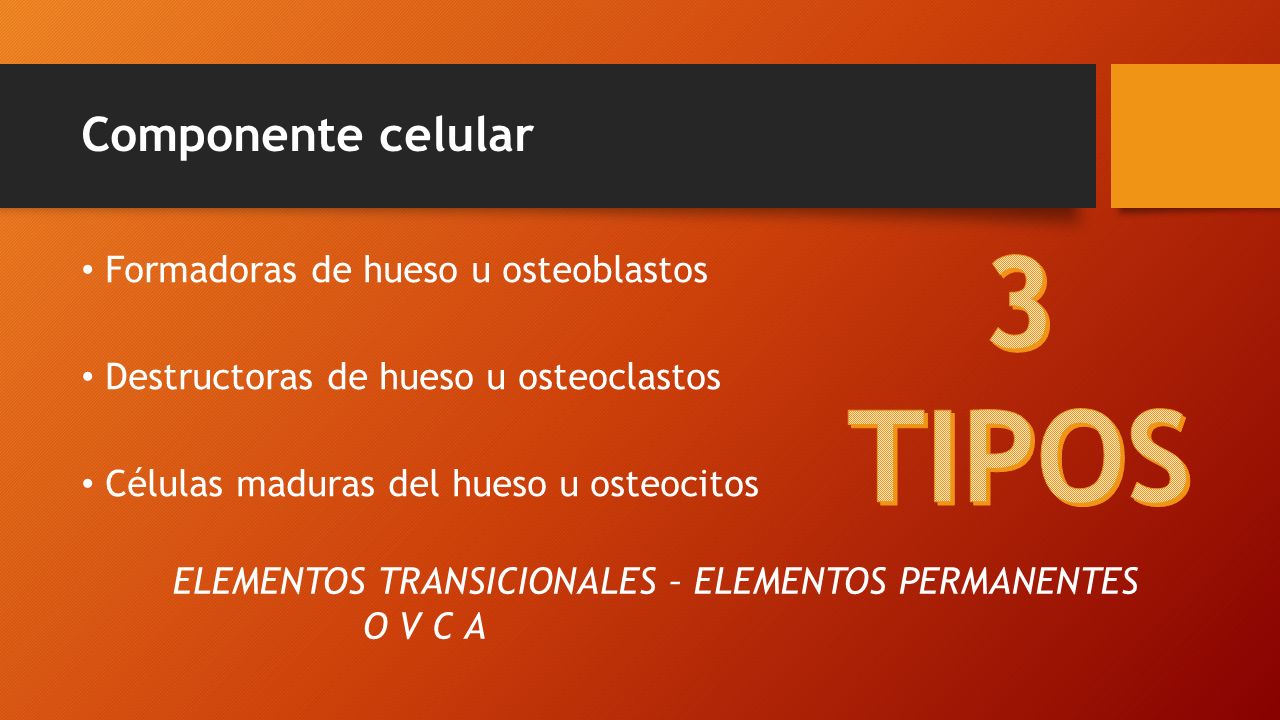 Componente celular

• Formadoras de hueso u osteoblastos

• Destructoras de hueso u osteoclastos

• Células maduras del hueso u osteocitos

3 TIPOS

ELEMENTOS TRANSICIONALES – ELEMENTOS PERMANENTES
O V C A